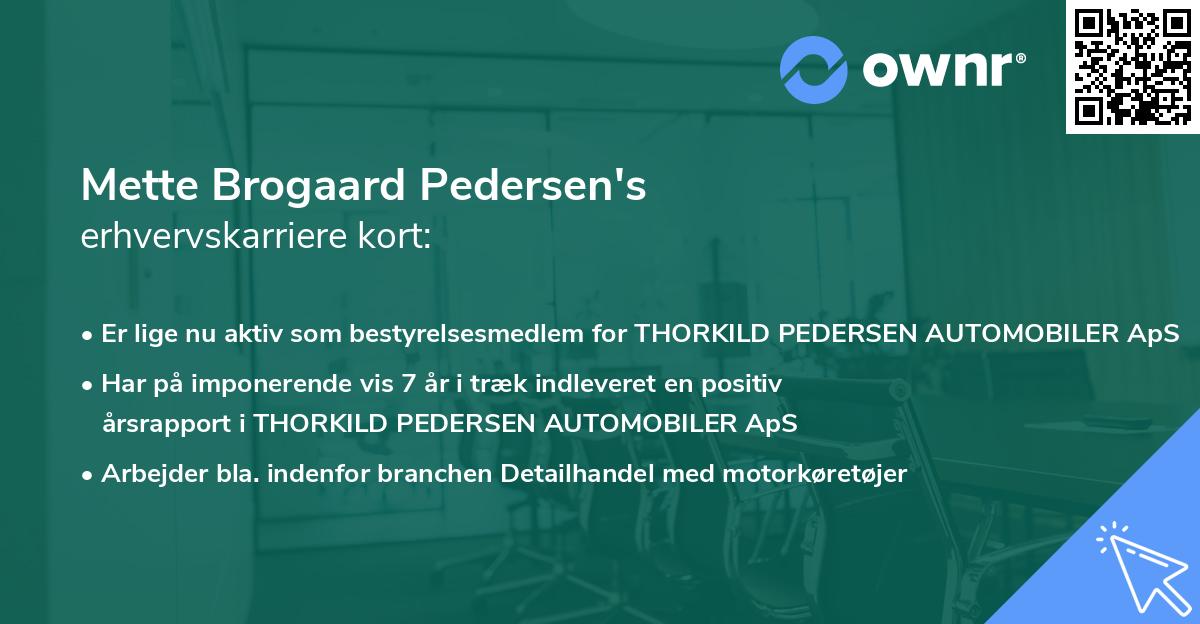 ownr®

Mette Brogaard Pedersen's
erhvervskarriere kort:

• Er lige nu aktiv som bestyrelsesmedlem for THORKILD PEDERSEN AUTOMOBILER ApS
• Har på imponerende vis 7 år i træk indleveret en positiv årsrapport i THORKILD PEDERSEN AUTOMOBILER ApS
• Arbejder bla. indenfor branchen Detailhandel med motorkøretøjer